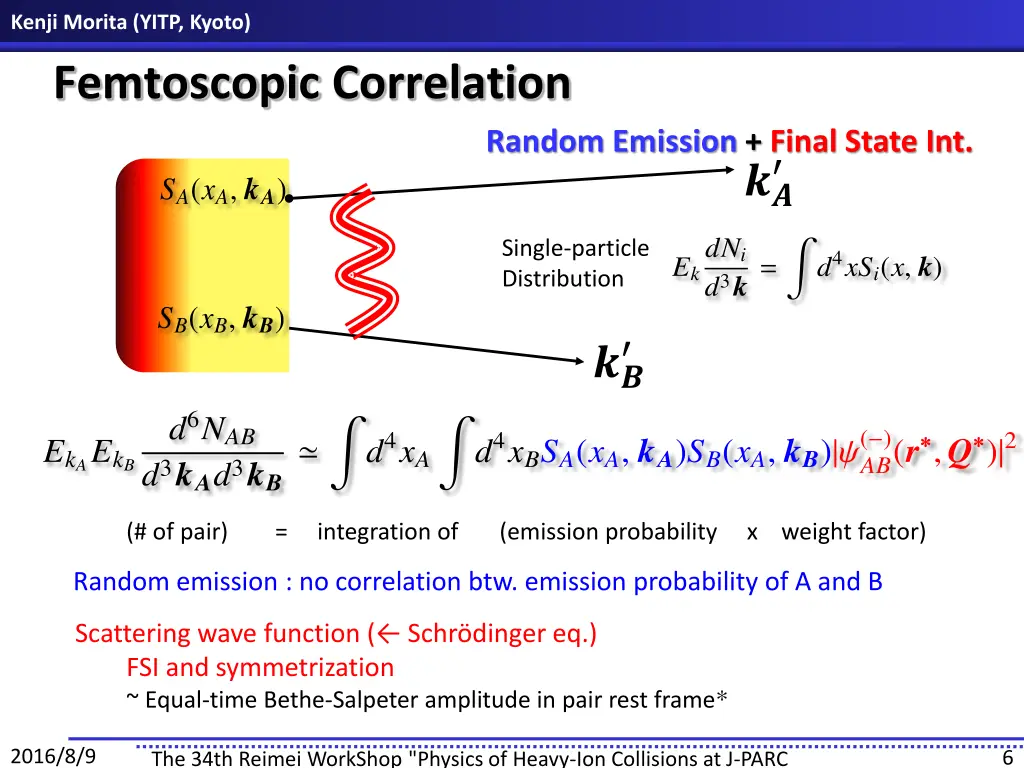 Kenji Morita (YITP, Kyoto)

Femtoscopic Correlation

Random Emission + Final State Int.

$S_A(x_A, \boldsymbol{k_A})$

$\boldsymbol{k'_A}$

Single-particle Distribution

$E_k \frac{dN_i}{d^3\boldsymbol{k}} = \int d^4x S_i(x, \boldsymbol{k})$

$S_B(x_B, \boldsymbol{k_B})$

$\boldsymbol{k'_B}$

$E_{k_A} E_{k_B} \frac{d^6 N_{AB}}{d^3\boldsymbol{k_A} d^3\boldsymbol{k_B}} \simeq \int d^4x_A \int d^4x_B S_A(x_A, \boldsymbol{k_A}) S_B(x_A, \boldsymbol{k_B}) |\psi^{(-)}_{AB}(\boldsymbol{r}^*, \boldsymbol{Q}^*)|^2$

(# of pair) = integration of (emission probability x weight factor)

Random emission : no correlation btw. emission probability of A and B

Scattering wave function (← Schrödinger eq.)
FSI and symmetrization
~ Equal-time Bethe-Salpeter amplitude in pair rest frame*

2016/8/9 The 34th Reimei WorkShop "Physics of Heavy-Ion Collisions at J-PARC 6